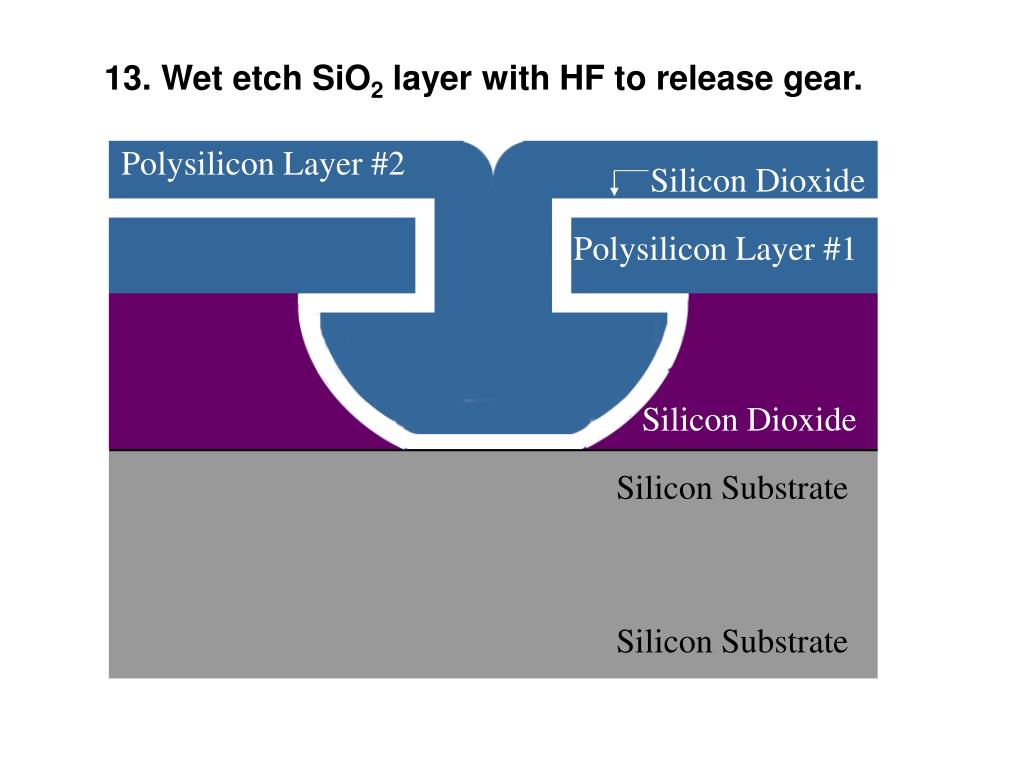 13. Wet etch $SiO_2$ layer with HF to release gear.

Polysilicon Layer #2

Silicon Dioxide

Polysilicon Layer #1

Silicon Dioxide

Silicon Substrate

Silicon Substrate